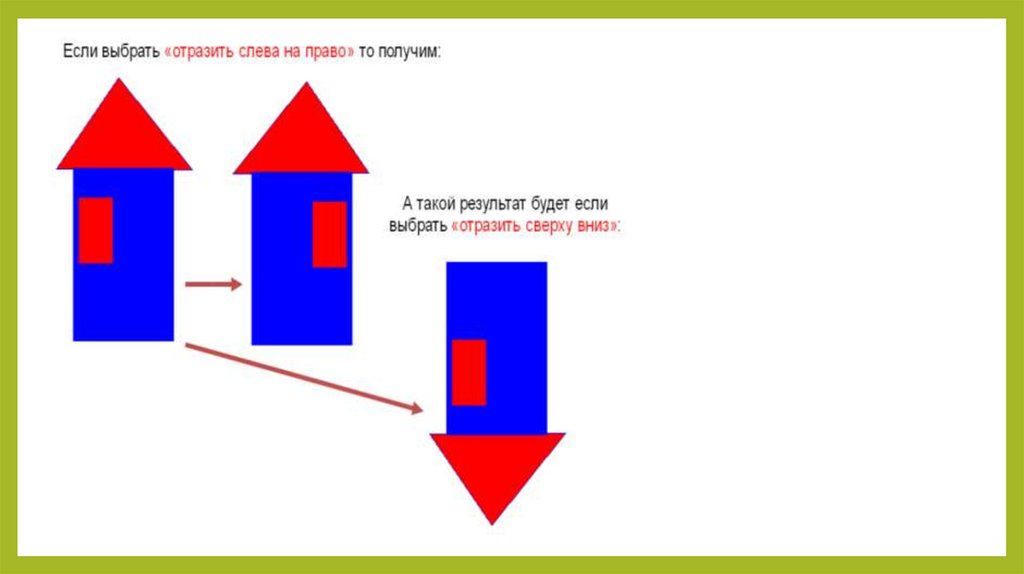 Если выбрать «отразить слева на право» то получим:

А такой результат будет если выбрать «отразить сверху вниз»: